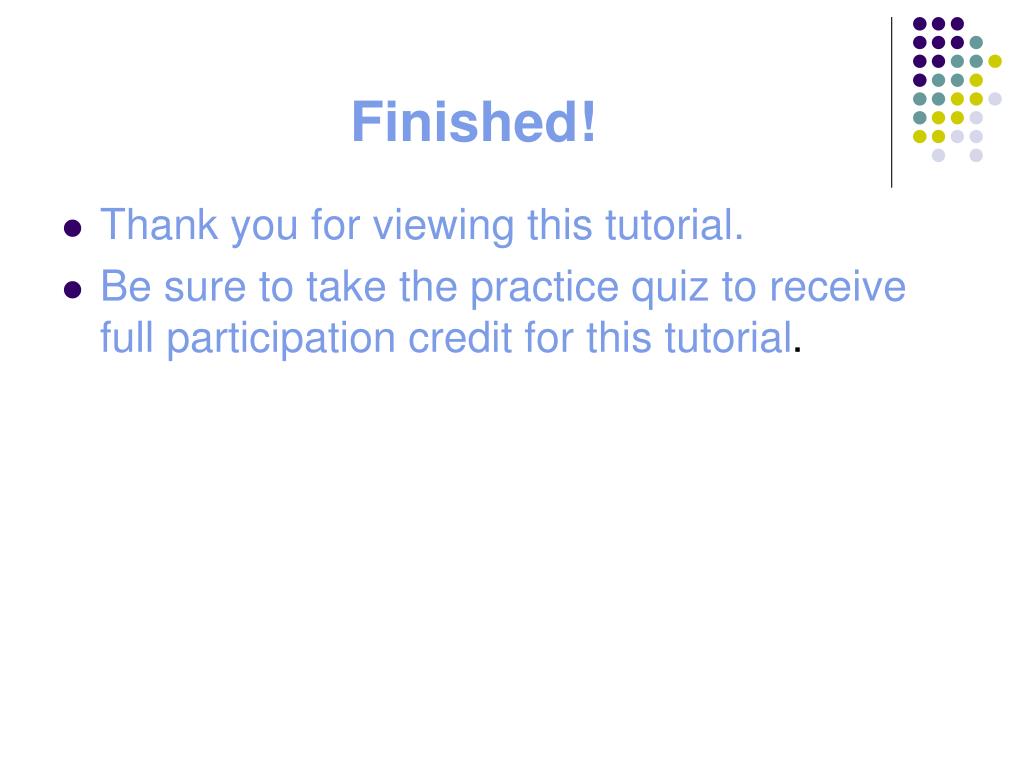 Finished!

- Thank you for viewing this tutorial.
- Be sure to take the practice quiz to receive full participation credit for this tutorial.